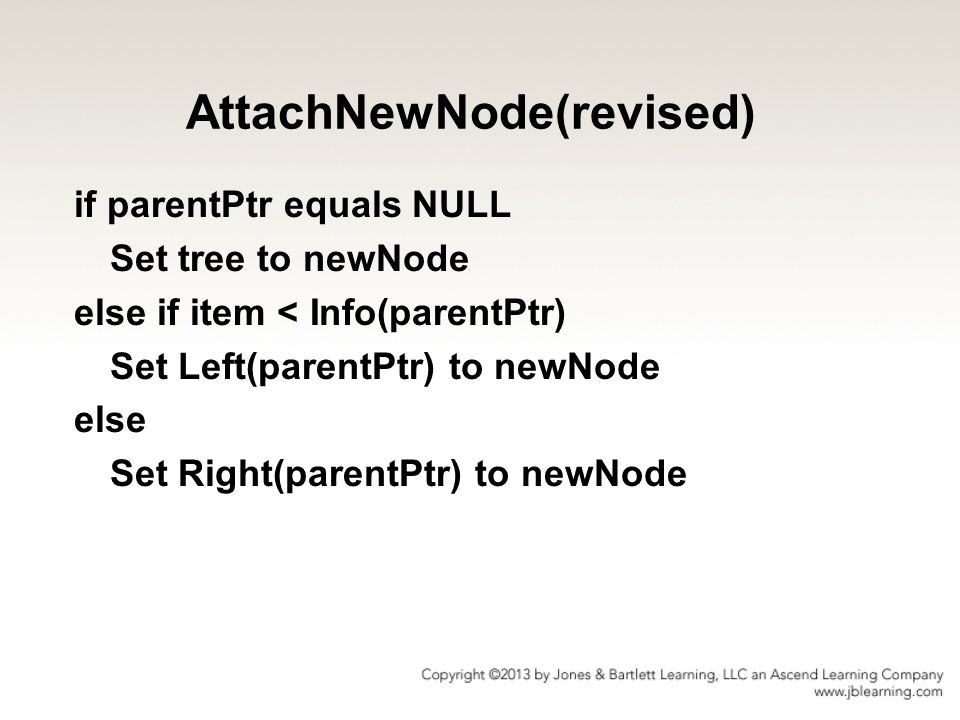 AttachNewNode(revised)

if parentPtr equals NULL
 Set tree to newNode
else if item < Info(parentPtr)
 Set Left(parentPtr) to newNode
else
 Set Right(parentPtr) to newNode

Copyright ©2013 by Jones & Bartlett Learning, LLC an Ascend Learning Company
www.jblearning.com